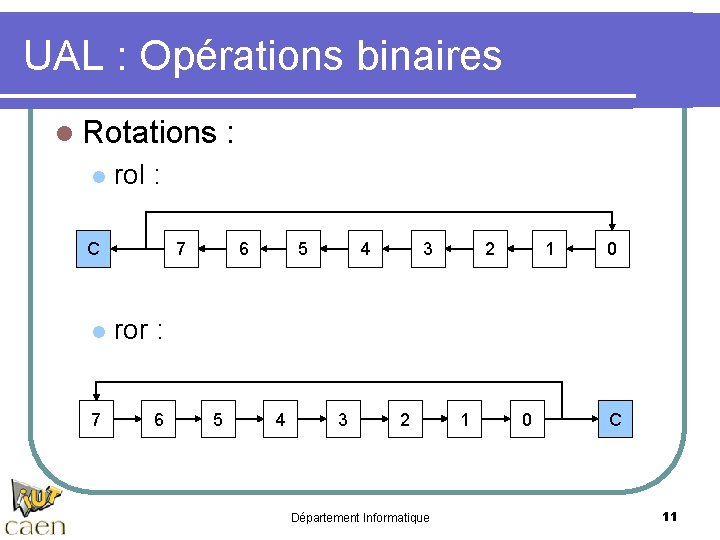 UAL : Opérations binaires

Rotations :

rol :

C 7 6 5 4 3 2 1 0

ror :

7 6 5 4 3 2 1 0 C

iut caen

Département Informatique

11